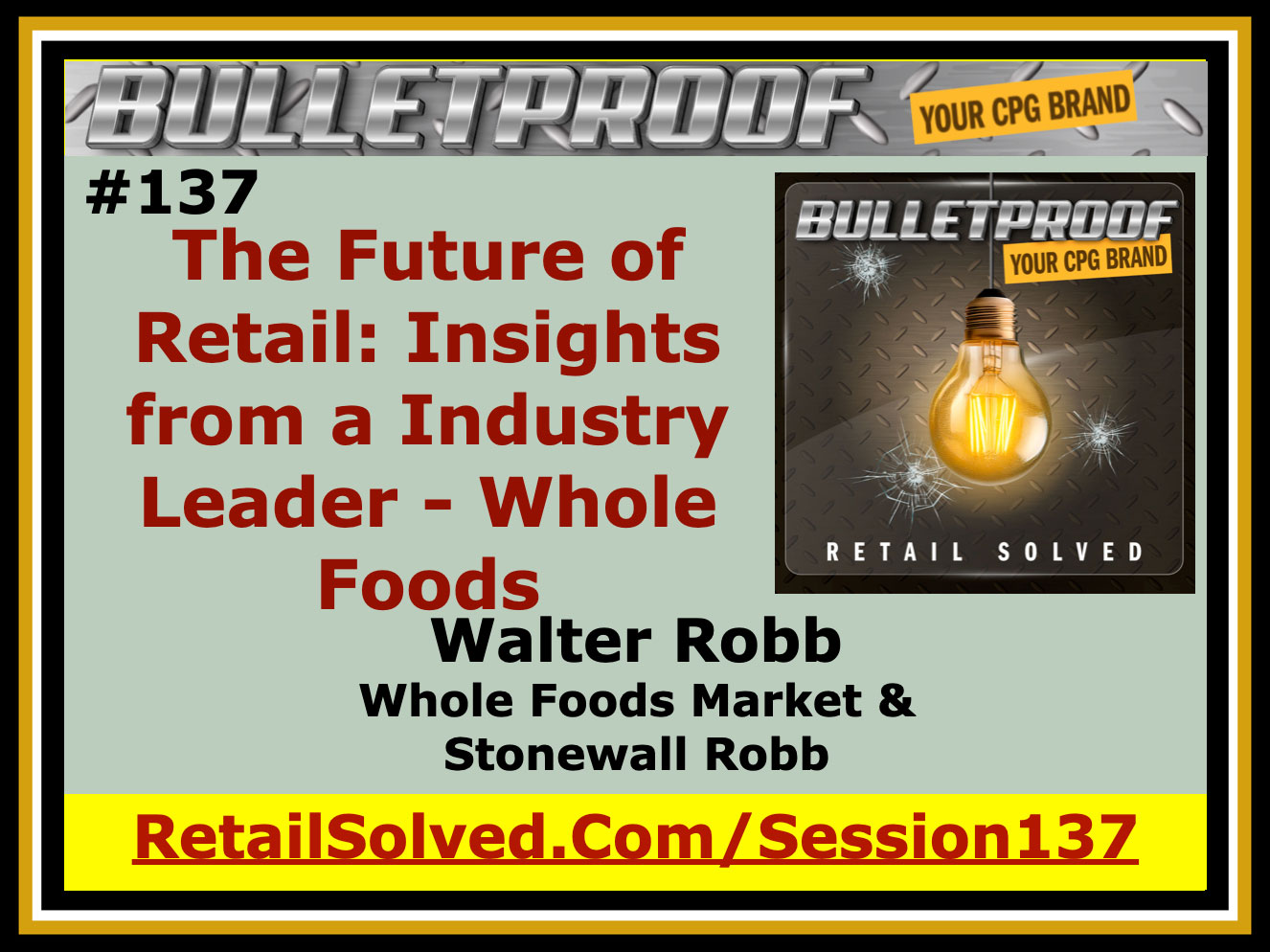 BULLETPROOF YOUR CPG BRAND

#137

The Future of Retail: Insights from a Industry Leader - Whole Foods

BULLETPROOF YOUR CPG BRAND

RETAIL SOLVED

Walter Robb

Whole Foods Market & Stonewall Robb

RetailSolved.Com/Session137